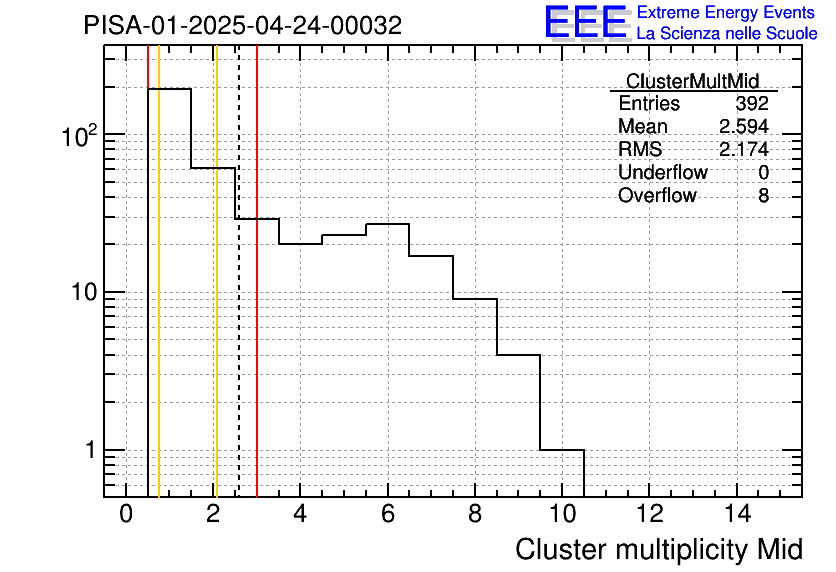 PISA-01-2025-04-24-00032

EEE Extreme Energy Events
La Scienza nelle Scuole

| ClusterMultMid | |
|---|---|
| Entries | 392 |
| Mean | 2.594 |
| RMS | 2.174 |
| Underflow | 0 |
| Overflow | 8 |

$10^2$
10
1

0 2 4 6 8 10 12 14

Cluster multiplicity Mid